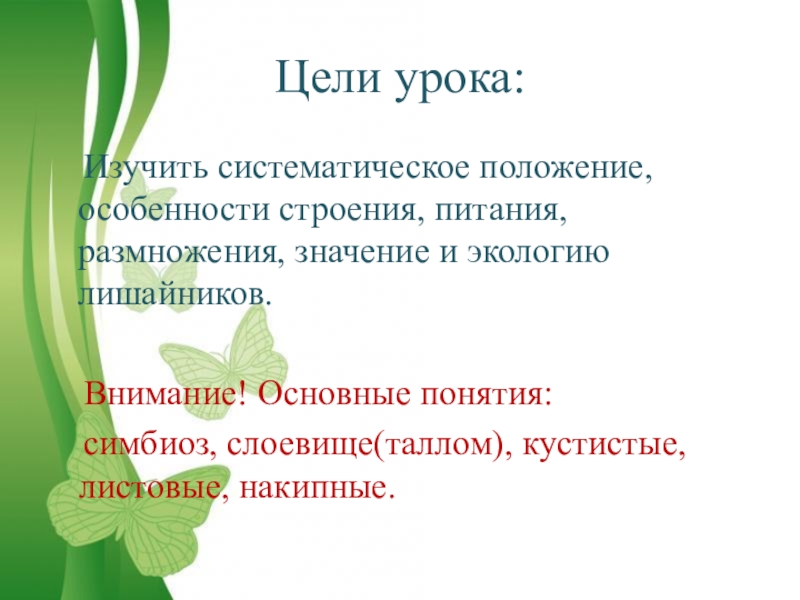 Цели урока:

Изучить систематическое положение, особенности строения, питания, размножения, значение и экологию лишайников.

Внимание! Основные понятия:

симбиоз, слоевище(таллом), кустистые, листовые, накипные.